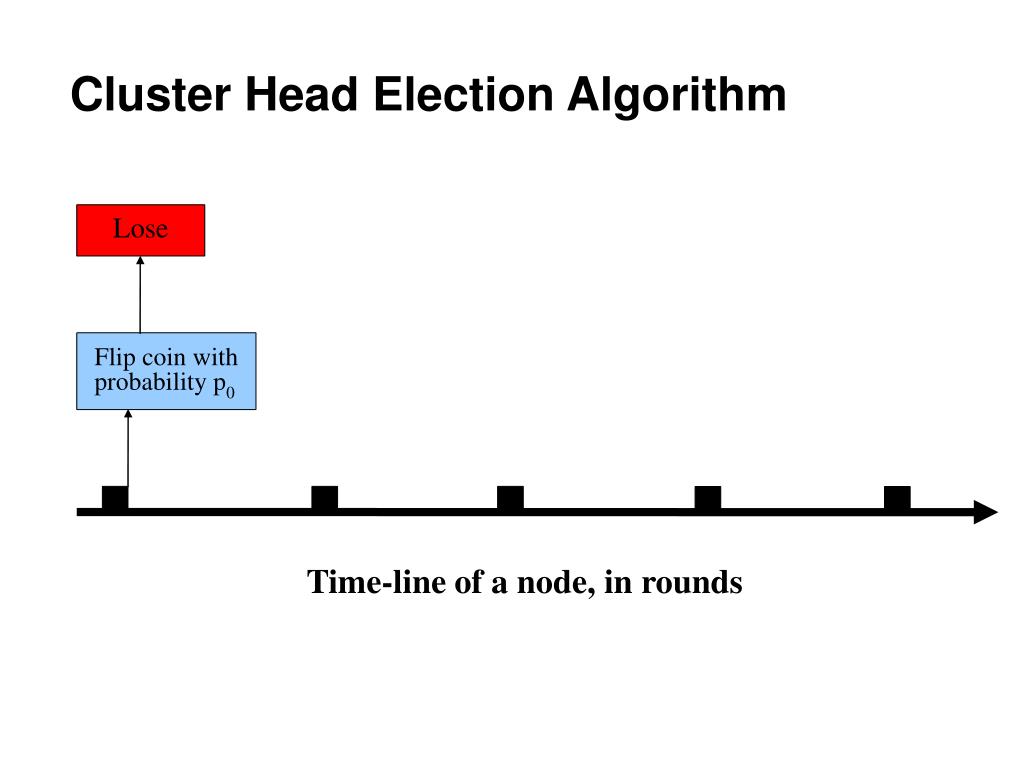 Cluster Head Election Algorithm

Lose

Flip coin with probability $p_0$

Time-line of a node, in rounds